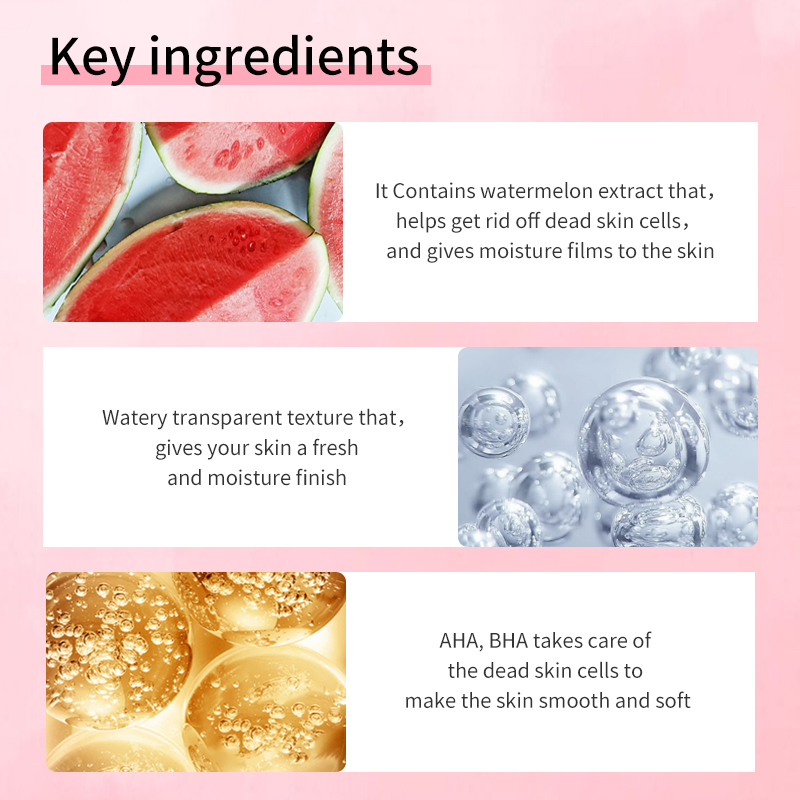 Key ingredients

It Contains watermelon extract that, helps get rid off dead skin cells, and gives moisture films to the skin

Watery transparent texture that, gives your skin a fresh and moisture finish

AHA, BHA takes care of the dead skin cells to make the skin smooth and soft